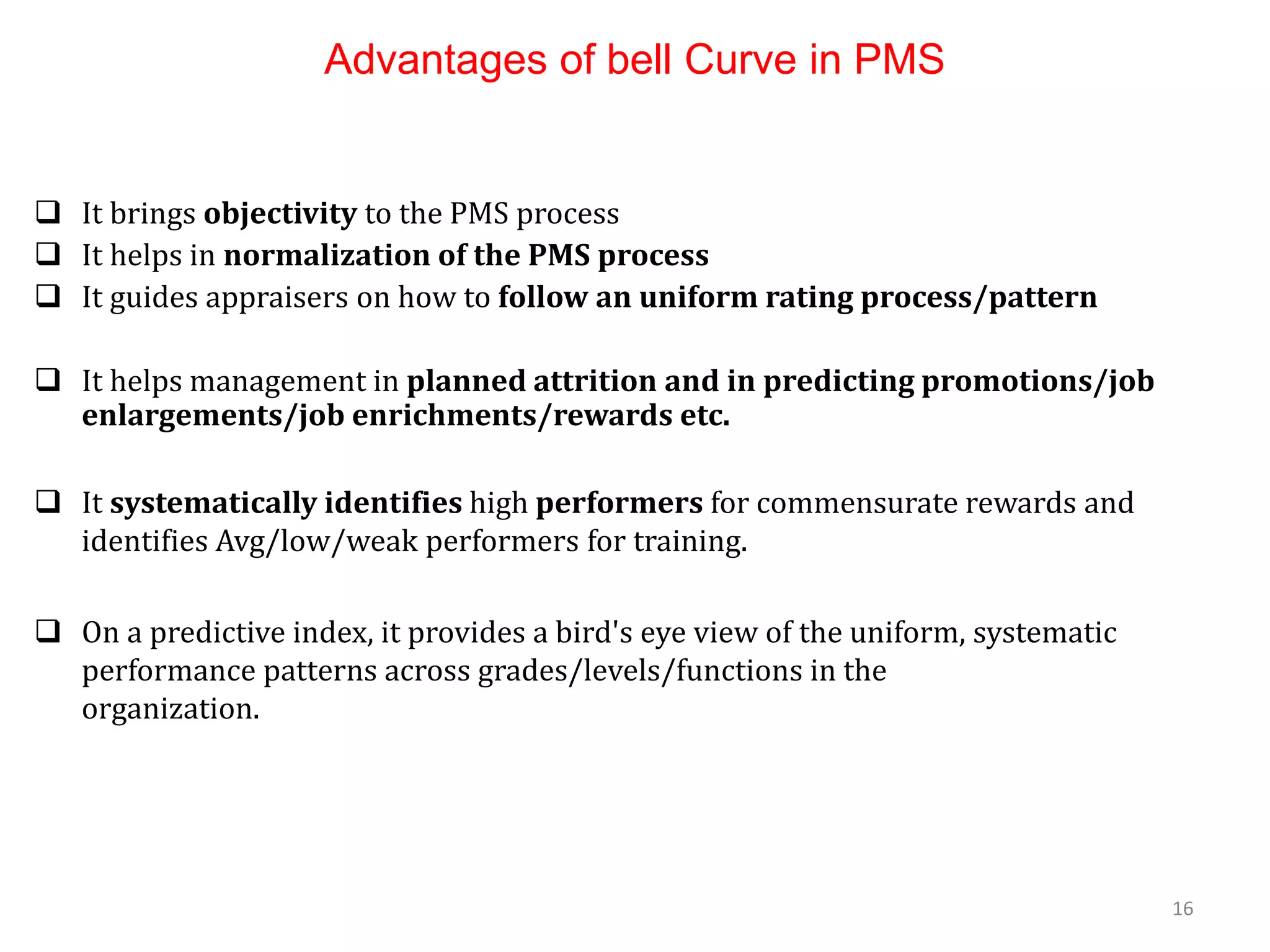 Advantages of bell Curve in PMS

❑ It brings objectivity to the PMS process
❑ It helps in normalization of the PMS process
❑ It guides appraisers on how to follow an uniform rating process/pattern

❑ It helps management in planned attrition and in predicting promotions/job enlargements/job enrichments/rewards etc.

❑ It systematically identifies high performers for commensurate rewards and identifies Avg/low/weak performers for training.

❑ On a predictive index, it provides a bird's eye view of the uniform, systematic performance patterns across grades/levels/functions in the organization.

16